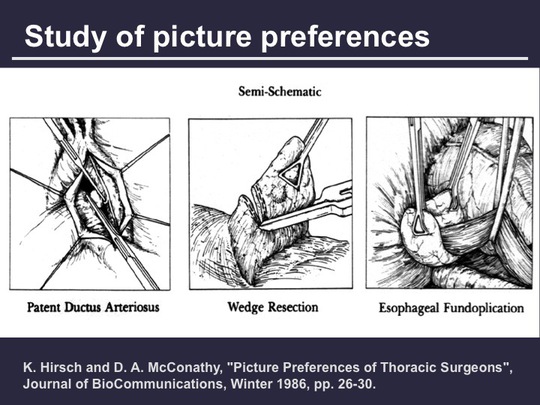 Study of picture preferences

Semi-Schematic

Patent Ductus Arteriosus

Wedge Resection

Esophageal Fundoplication

K. Hirsch and D. A. McConathy, "Picture Preferences of Thoracic Surgeons", Journal of BioCommunications, Winter 1986, pp. 26-30.